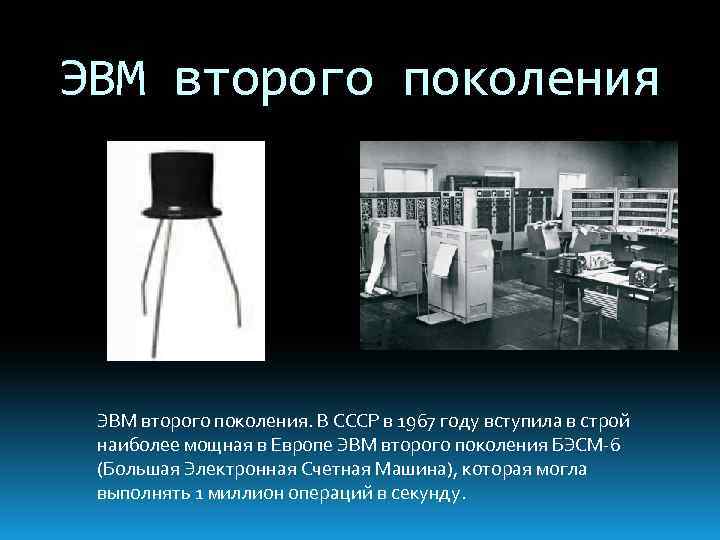 ЭВМ второго поколения

ЭВМ второго поколения. В СССР в 1967 году вступила в строй наиболее мощная в Европе ЭВМ второго поколения БЭСМ-6 (Большая Электронная Счетная Машина), которая могла выполнять 1 миллион операций в секунду.